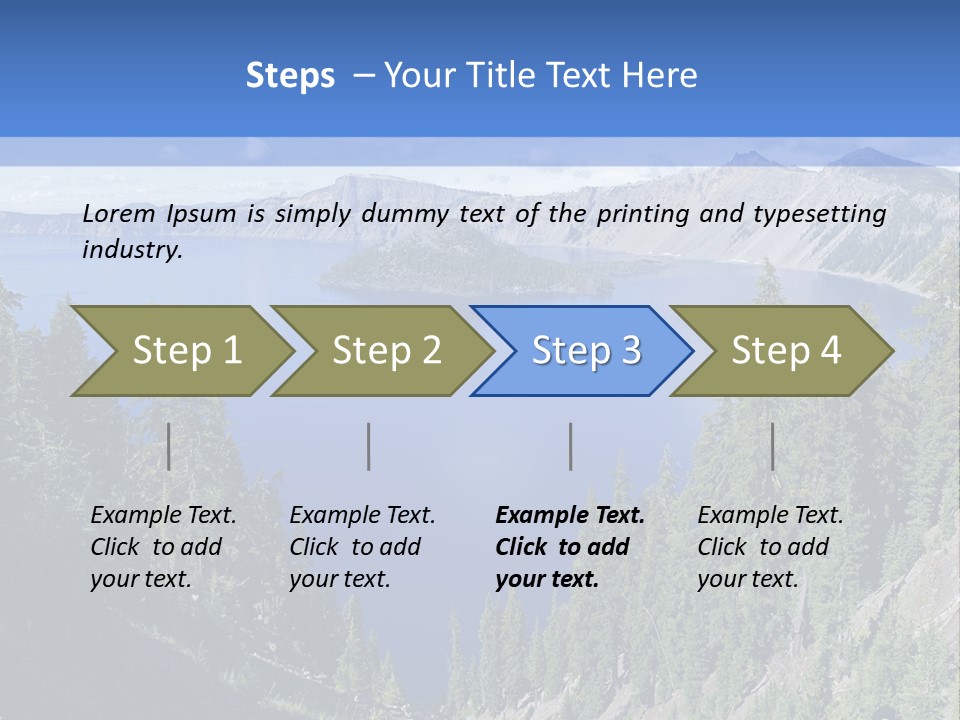 Steps – Your Title Text Here

Lorem Ipsum is simply dummy text of the printing and typesetting industry.

Step 1

Step 2

Step 3

Step 4

Example Text. Click to add your text.

Example Text. Click to add your text.

Example Text. Click to add your text.

Example Text. Click to add your text.